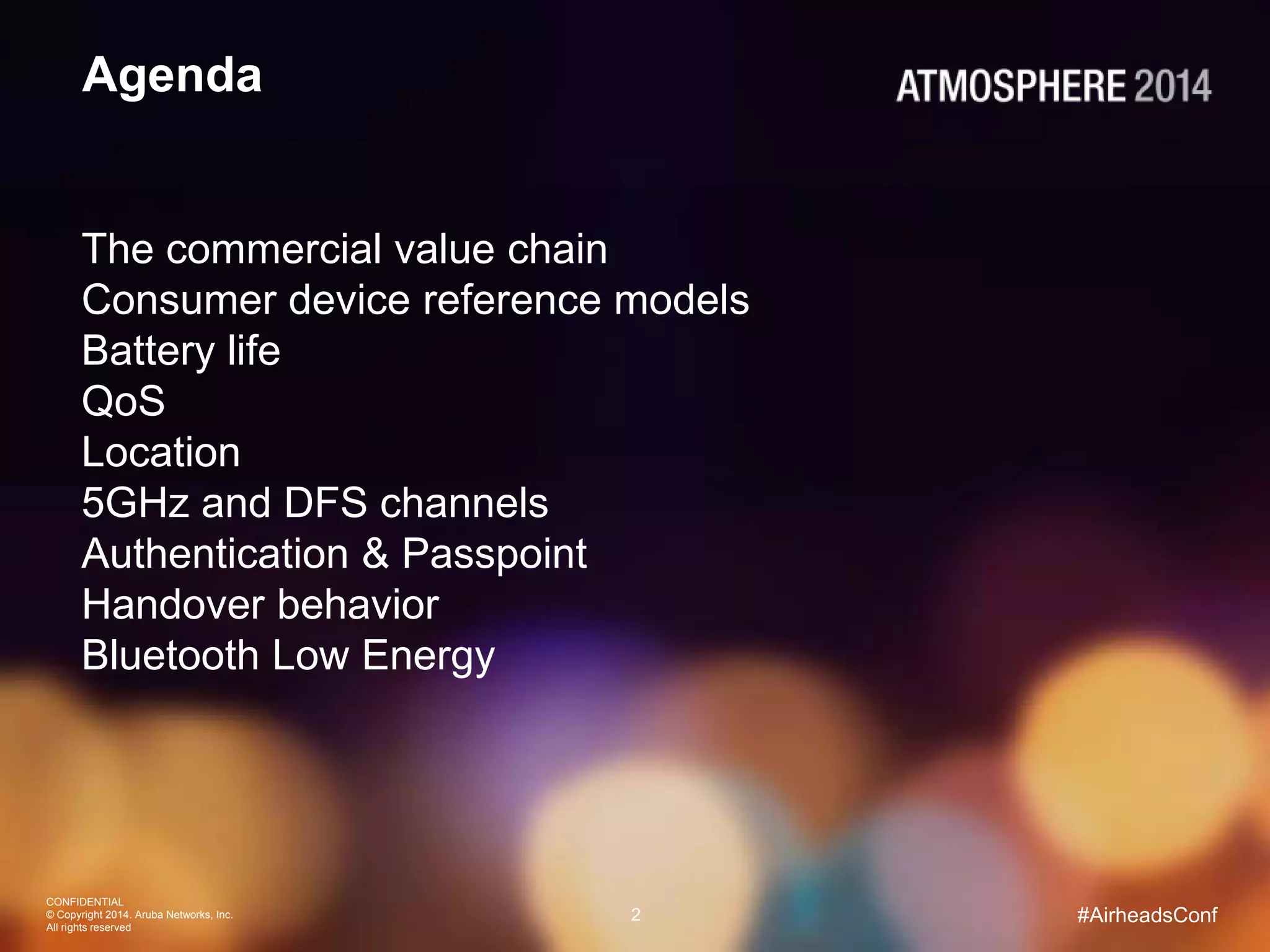 Agenda

ATMOSPHERE 2014

The commercial value chain
Consumer device reference models
Battery life
QoS
Location
5GHz and DFS channels
Authentication & Passpoint
Handover behavior
Bluetooth Low Energy

CONFIDENTIAL
© Copyright 2014. Aruba Networks, Inc.
All rights reserved

2

#AirheadsConf